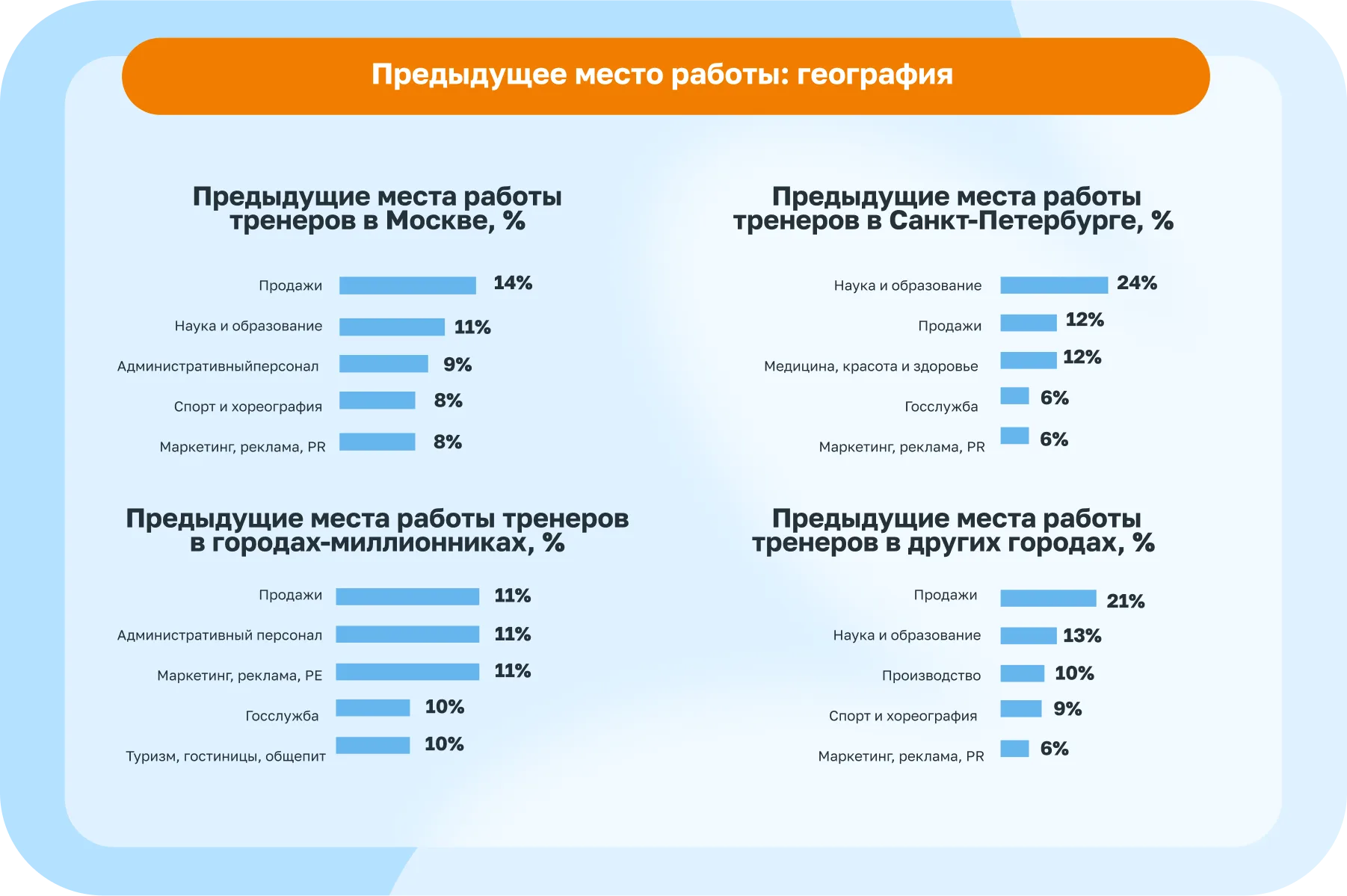 Предыдущее место работы: география

Предыдущие места работы тренеров в Москве, %

Продажи 14%
Наука и образование 11%
Административныйперсонал 9%
Спорт и хореография 8%
Маркетинг, реклама, PR 8%

Предыдущие места работы тренеров в Санкт-Петербурге, %

Наука и образование 24%
Продажи 12%
Медицина, красота и здоровье 12%
Госслужба 6%
Маркетинг, реклама, PR 6%

Предыдущие места работы тренеров в городах-миллионниках, %

Продажи 11%
Административный персонал 11%
Маркетинг, реклама, PE 11%
Госслужба 10%
Туризм, гостиницы, общепит 10%

Предыдущие места работы тренеров в других городах, %

Продажи 21%
Наука и образование 13%
Производство 10%
Спорт и хореография 9%
Маркетинг, реклама, PR 6%